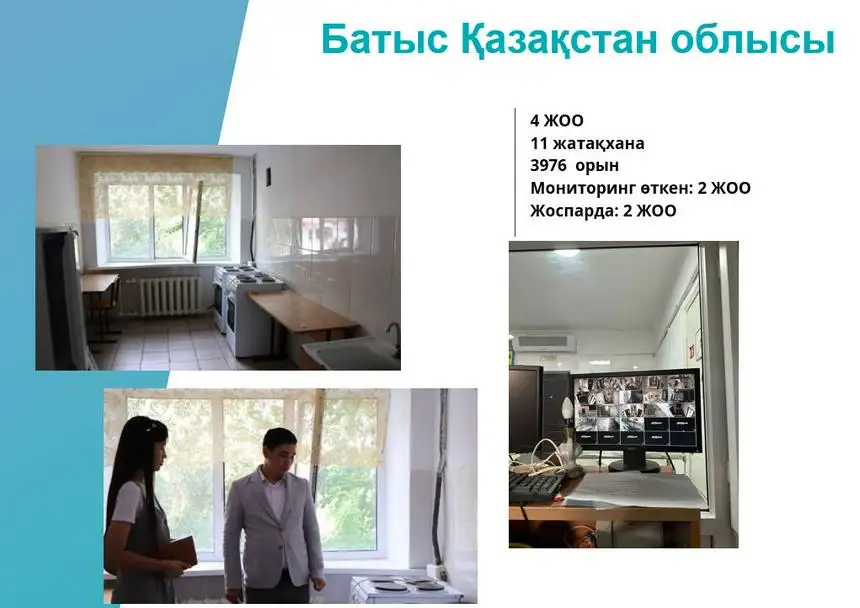 Батыс Қазақстан облысы

4 ЖОО
11 жатақхана
3976 орын
Мониторинг өткен: 2 ЖОО
Жоспарда: 2 ЖОО